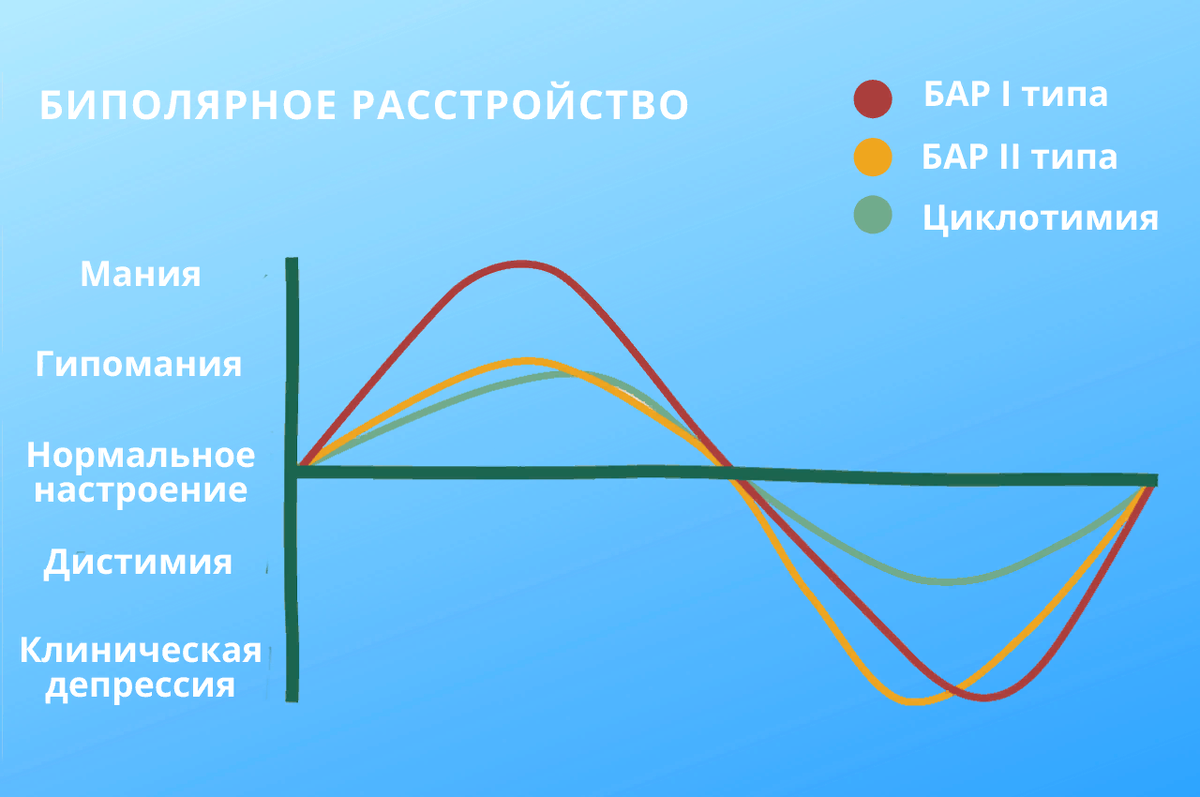 БИПОЛЯРНОЕ РАССТРОЙСТВО

БАР I типа
БАР II типа
Циклотимия

Мания
Гипомания
Нормальное настроение
Дистимия
Клиническая депрессия